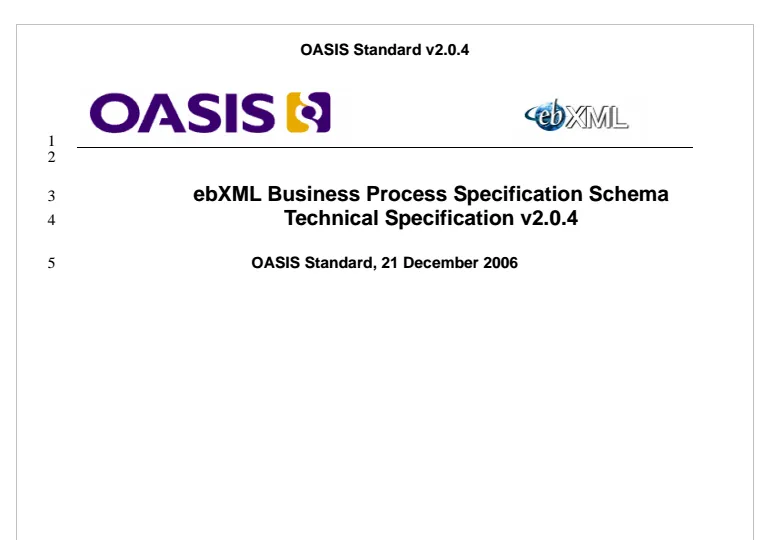 OASIS Standard v2.0.4

OASIS

ebXML

1
2

3 ebXML Business Process Specification Schema
4 Technical Specification v2.0.4

5 OASIS Standard, 21 December 2006